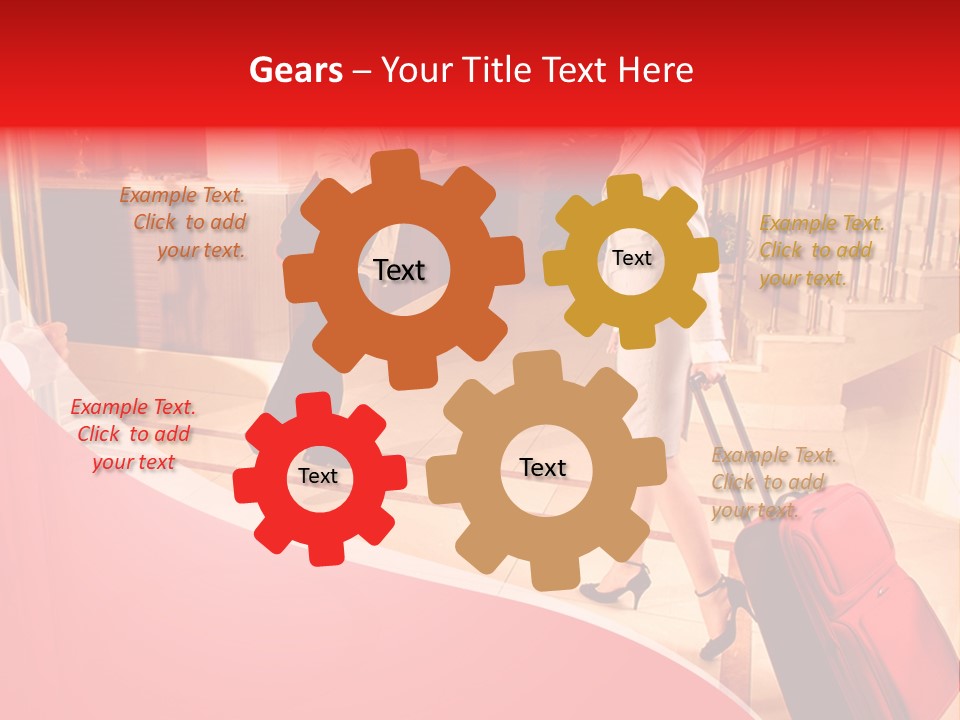 Gears – Your Title Text Here

Example Text. Click to add your text.

Text

Text

Example Text. Click to add your text.

Example Text. Click to add your text

Text

Text

Example Text. Click to add your text.